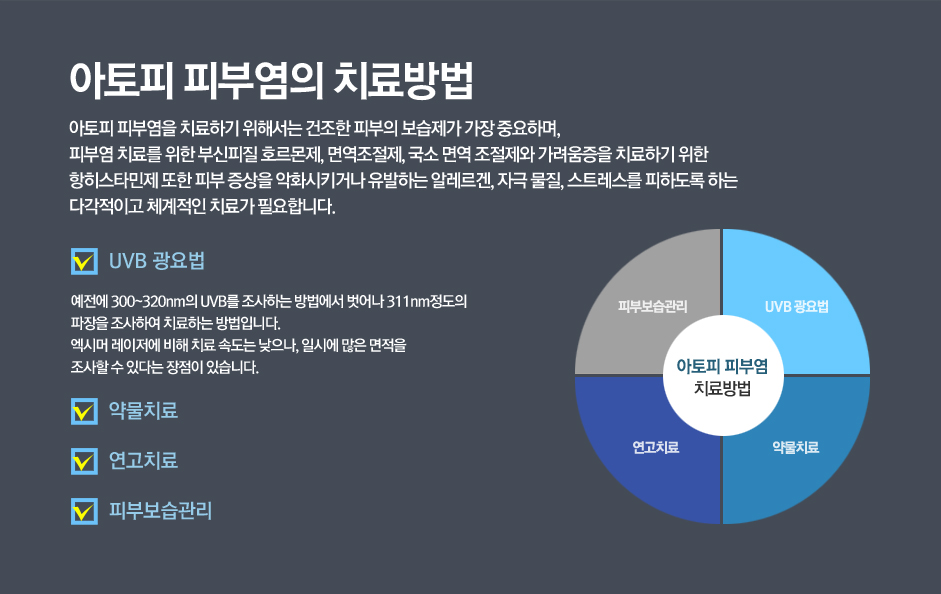 아토피 피부염의 치료방법

아토피 피부염을 치료하기 위해서는 건조한 피부의 보습제가 가장 중요하며, 피부염 치료를 위한 부신피질 호르몬제, 면역조절제, 국소 면역 조절제와 가려움증을 치료하기 위한 항히스타민제 또한 피부 증상을 악화시키거나 유발하는 알레르겐, 자극 물질, 스트레스를 피하도록 하는 다각적이고 체계적인 치료가 필요합니다.

UVB 광요법

예전에 300~320nm의 UVB를 조사하는 방법에서 벗어나 311nm정도의 파장을 조사하여 치료하는 방법입니다.
엑시머 레이저에 비해 치료 속도는 낮으나, 일시에 많은 면적을 조사할 수 있다는 장점이 있습니다.

약물치료

연고치료

피부보습관리

피부보습관리

UVB 광요법

아토피 피부염
치료방법

연고치료

약물치료